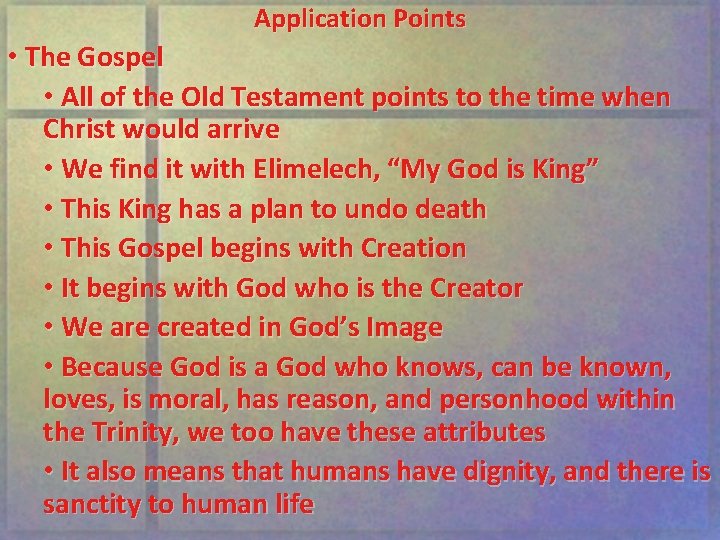 Application Points

• The Gospel

• All of the Old Testament points to the time when Christ would arrive

• We find it with Elimelech, “My God is King”

• This King has a plan to undo death

• This Gospel begins with Creation

• It begins with God who is the Creator

• We are created in God’s Image

• Because God is a God who knows, can be known, loves, is moral, has reason, and personhood within the Trinity, we too have these attributes

• It also means that humans have dignity, and there is sanctity to human life